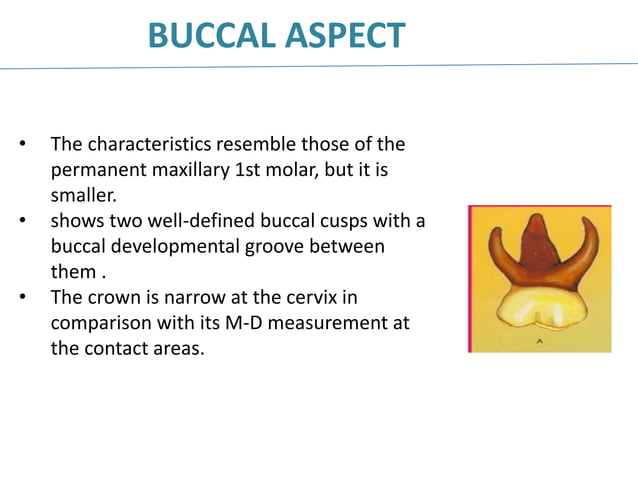 BUCCAL ASPECT

• The characteristics resemble those of the permanent maxillary 1st molar, but it is smaller.
• shows two well-defined buccal cusps with a buccal developmental groove between them .
• The crown is narrow at the cervix in comparison with its M-D measurement at the contact areas.

A